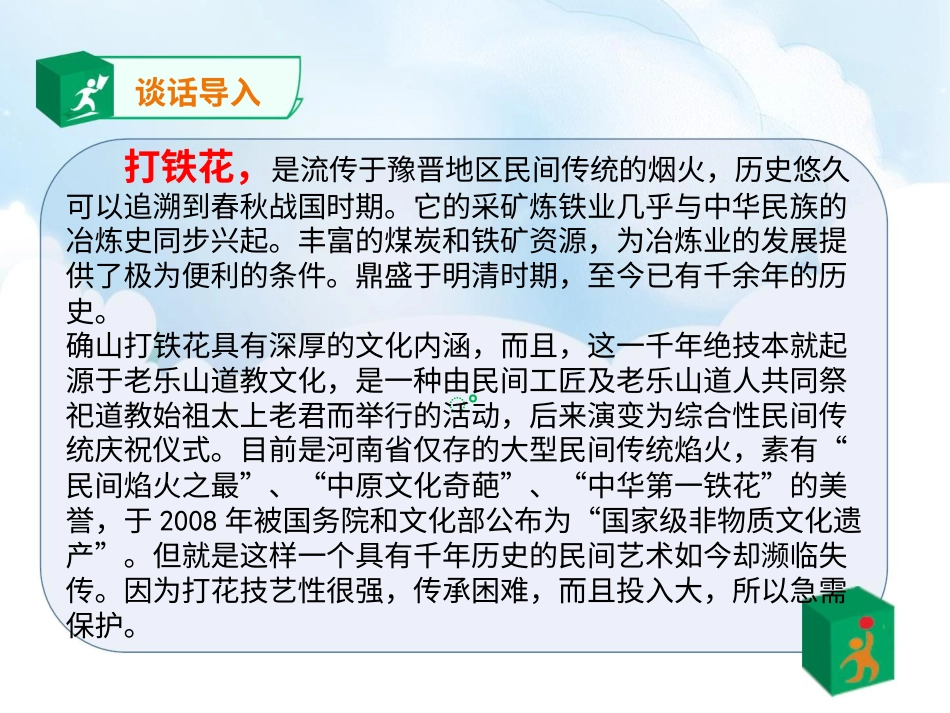 谈话导入

打铁花，是流传于豫晋地区民间传统的烟火，历史悠久可以追溯到春秋战国时期。它的采矿炼铁业几乎与中华民族的冶炼史同步兴起。丰富的煤炭和铁矿资源，为冶炼业的发展提供了极为便利的条件。鼎盛于明清时期，至今已有千余年的历史。

确山打铁花具有深厚的文化内涵，而且，这一千年绝技本就起源于老乐山道教文化，是一种由民间工匠及老乐山道人共同祭祀道教始祖太上老君而举行的活动，后来演变为综合性民间传统庆祝仪式。目前是河南省仅存的大型民间传统焰火，素有“民间焰火之最”、“中原文化奇葩”、“中华第一铁花”的美誉，于 2008 年被国务院和文化部公布为“国家级非物质文化遗产”。但就是这样一个具有千年历史的民间艺术如今却濒临失传。因为打花技艺性很强，传承困难，而且投入大，所以急需保护。